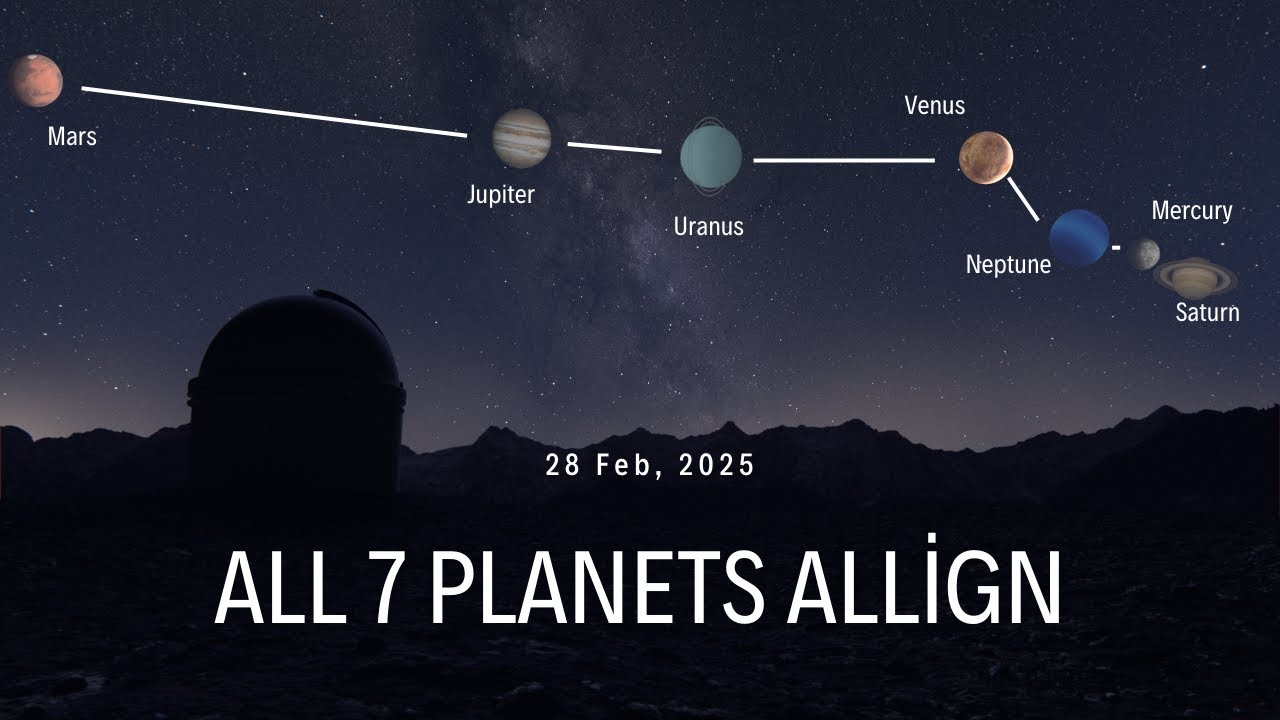 Mars
Jupiter
Uranus
Venus
Neptune
Mercury
Saturn

28 Feb, 2025

ALL 7 PLANETS ALLİGN